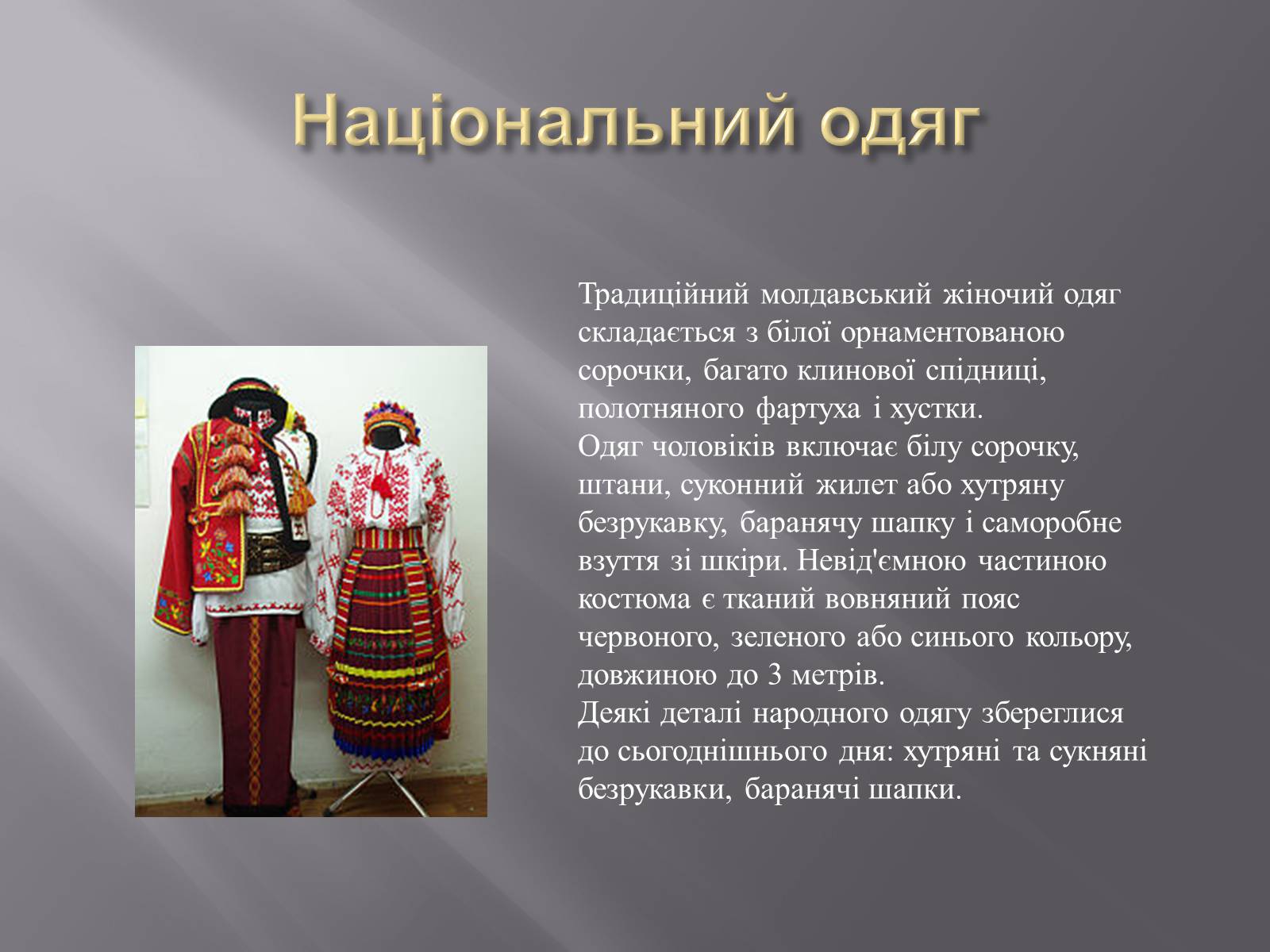 Національний одяг

Традиційний молдавський жіночий одяг складається з білої орнаментованою сорочки, багато клинової спідниці, полотняного фартуха і хустки.
Одяг чоловіків включає білу сорочку, штани, суконний жилет або хутряну безрукавку, баранячу шапку і саморобне взуття зі шкіри. Невід'ємною частиною костюма є тканий вовняний пояс червоного, зеленого або синього кольору, довжиною до 3 метрів.
Деякі деталі народного одягу збереглися до сьогоднішнього дня: хутряні та сукняні безрукавки, баранячі шапки.